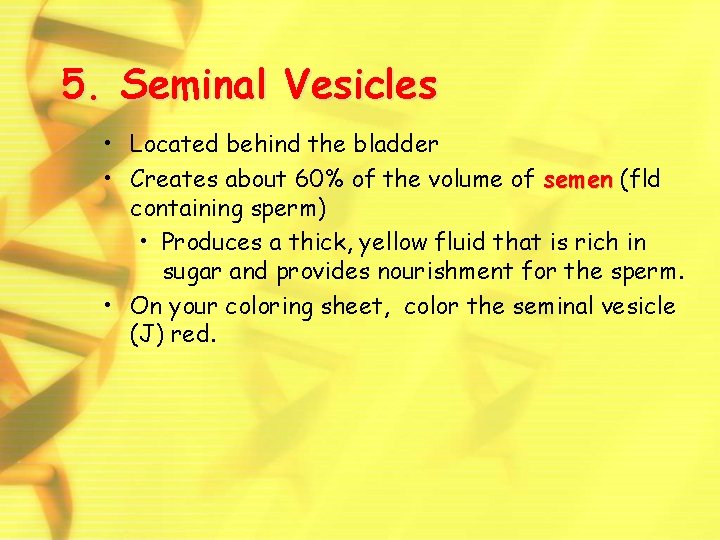 5. Seminal Vesicles

• Located behind the bladder
• Creates about 60% of the volume of semen (fld containing sperm)
  • Produces a thick, yellow fluid that is rich in sugar and provides nourishment for the sperm.
• On your coloring sheet, color the seminal vesicle (J) red.